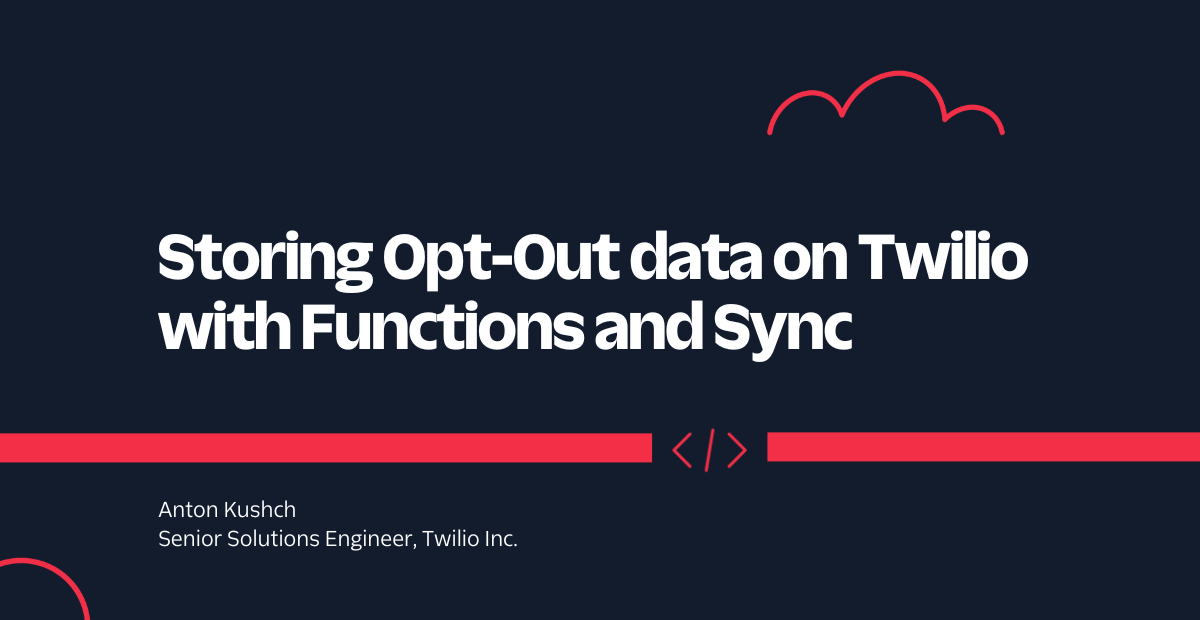 Storing Opt-Out data on Twilio with Functions and Sync

</>

Anton Kushch
Senior Solutions Engineer, Twilio Inc.